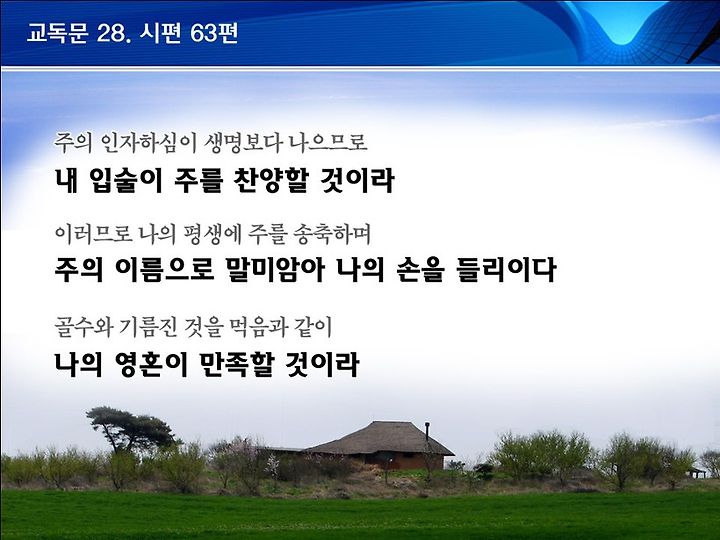 교독문 28. 시편 63편

주의 인자하심이 생명보다 나으므로
내 입술이 주를 찬양할 것이라

이러므로 나의 평생에 주를 송축하며
주의 이름으로 말미암아 나의 손을 들리이다

골수와 기름진 것을 먹음과 같이
나의 영혼이 만족할 것이라